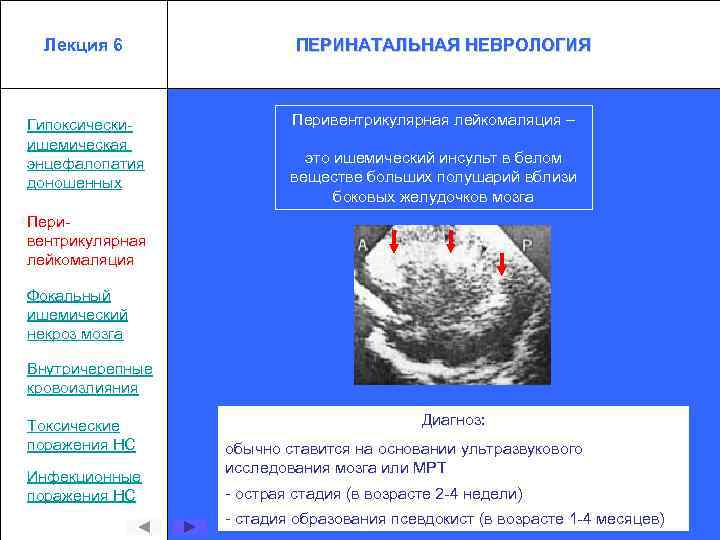 Лекция 6

ПЕРИНАТАЛЬНАЯ НЕВРОЛОГИЯ

Гипоксически-ишемическая энцефалопатия доношенных

Пери-вентрикулярная лейкомаляция

Фокальный ишемический некроз мозга

Внутричерепные кровоизлияния

Токсические поражения НС

Инфекционные поражения НС

Перивентрикулярная лейкомаляция –

это ишемический инсульт в белом веществе больших полушарий вблизи боковых желудочков мозга

A

P

Диагноз:

обычно ставится на основании ультразвукового исследования мозга или МРТ

- острая стадия (в возрасте 2-4 недели)

- стадия образования псевдокист (в возрасте 1-4 месяцев)